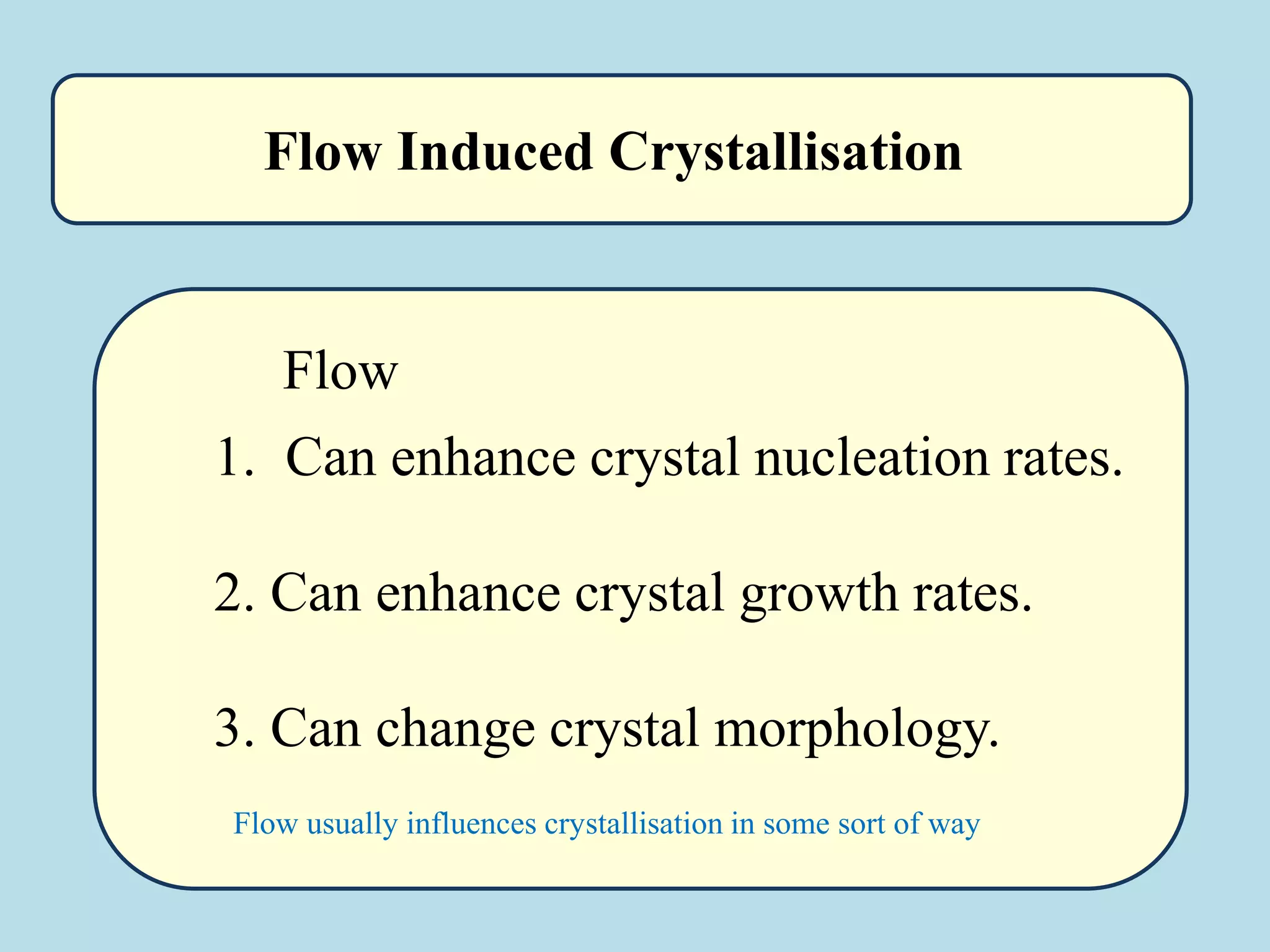 Flow Induced Crystallisation

Flow

1. Can enhance crystal nucleation rates.

2. Can enhance crystal growth rates.

3. Can change crystal morphology.

Flow usually influences crystallisation in some sort of way